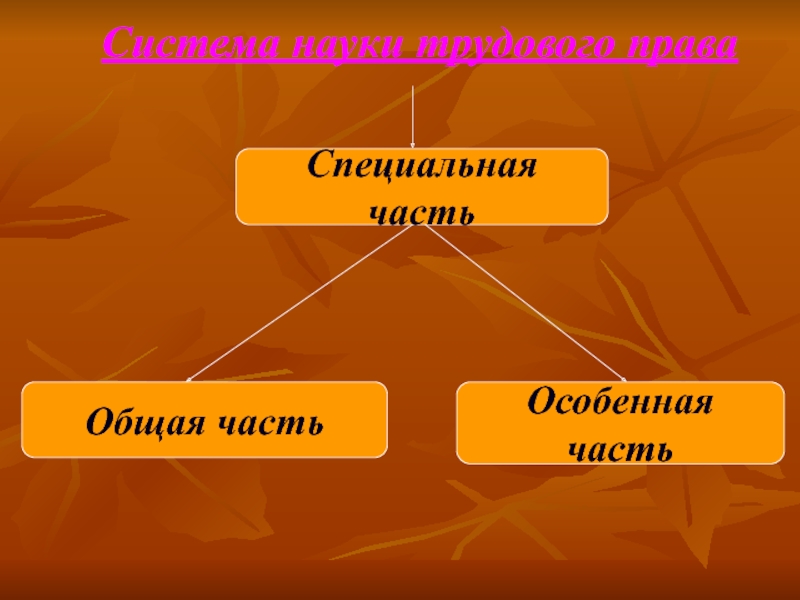 Система науки трудового права

Специальная часть

Общая часть

Особенная часть